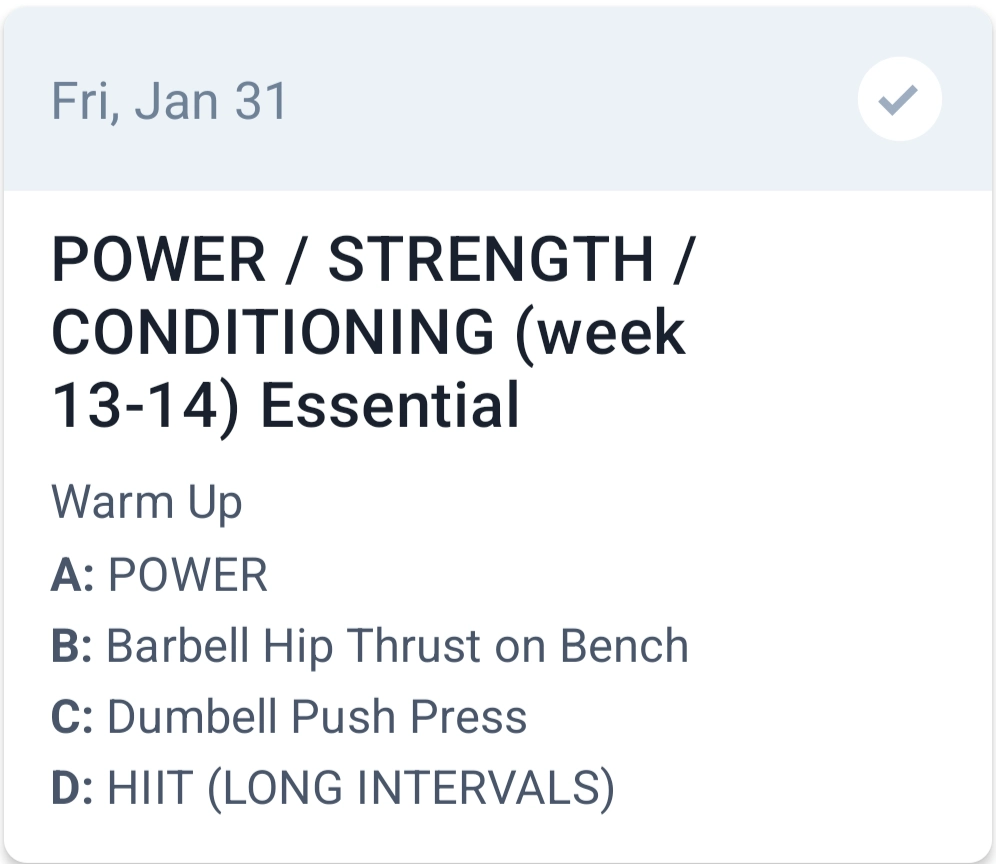 Fri, Jan 31

POWER / STRENGTH / CONDITIONING (week 13-14) Essential

Warm Up

A: POWER

B: Barbell Hip Thrust on Bench

C: Dumbell Push Press

D: HIIT (LONG INTERVALS)